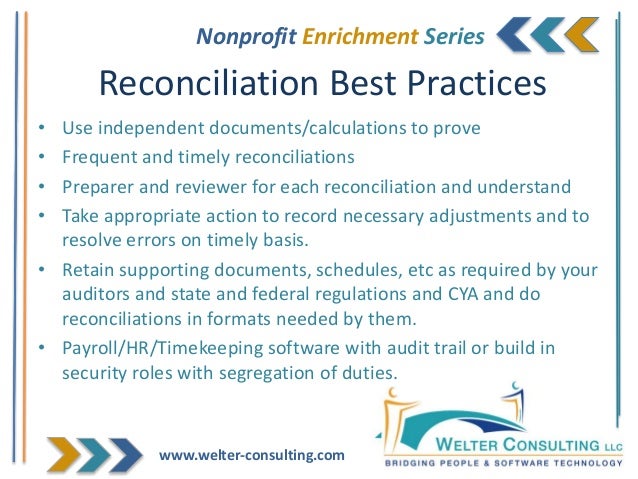 Nonprofit Enrichment Series

Reconciliation Best Practices

• Use independent documents/calculations to prove
• Frequent and timely reconciliations
• Preparer and reviewer for each reconciliation and understand
• Take appropriate action to record necessary adjustments and to resolve errors on timely basis.
• Retain supporting documents, schedules, etc as required by your auditors and state and federal regulations and CYA and do reconciliations in formats needed by them.
• Payroll/HR/Timekeeping software with audit trail or build in security roles with segregation of duties.

www.welter-consulting.com

WELTER CONSULTING LLC
BRIDGING PEOPLE & SOFTWARE TECHNOLOGY